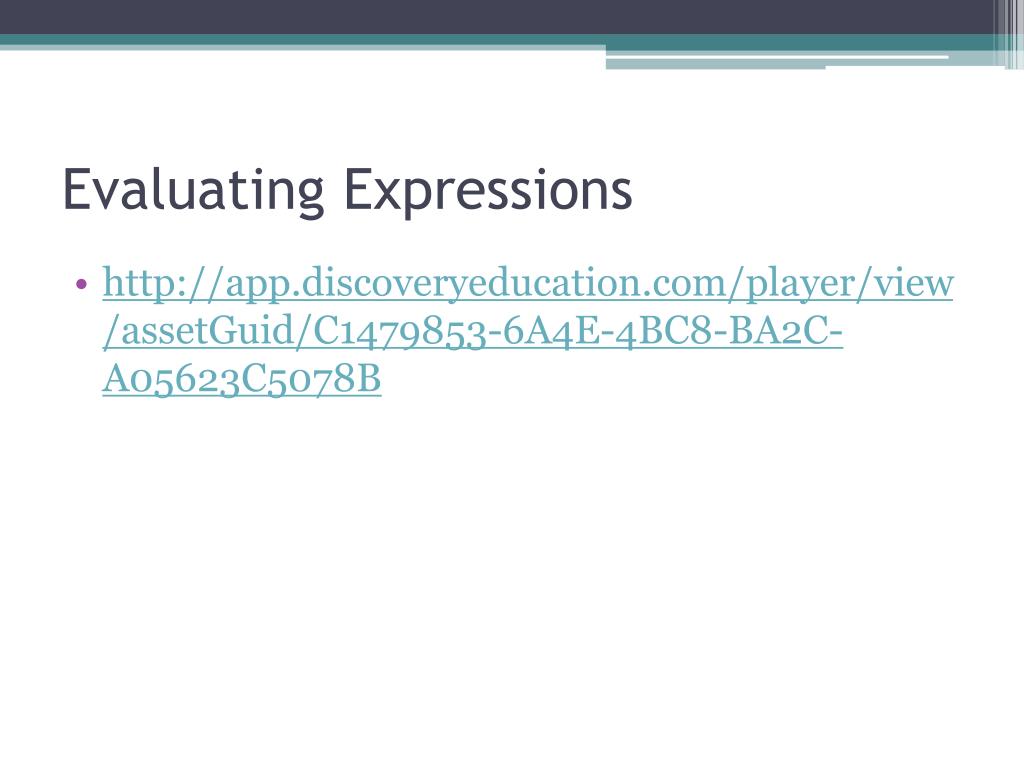 Evaluating Expressions

• http://app.discoveryeducation.com/player/view/assetGuid/C1479853-6A4E-4BC8-BA2C-A05623C5078B